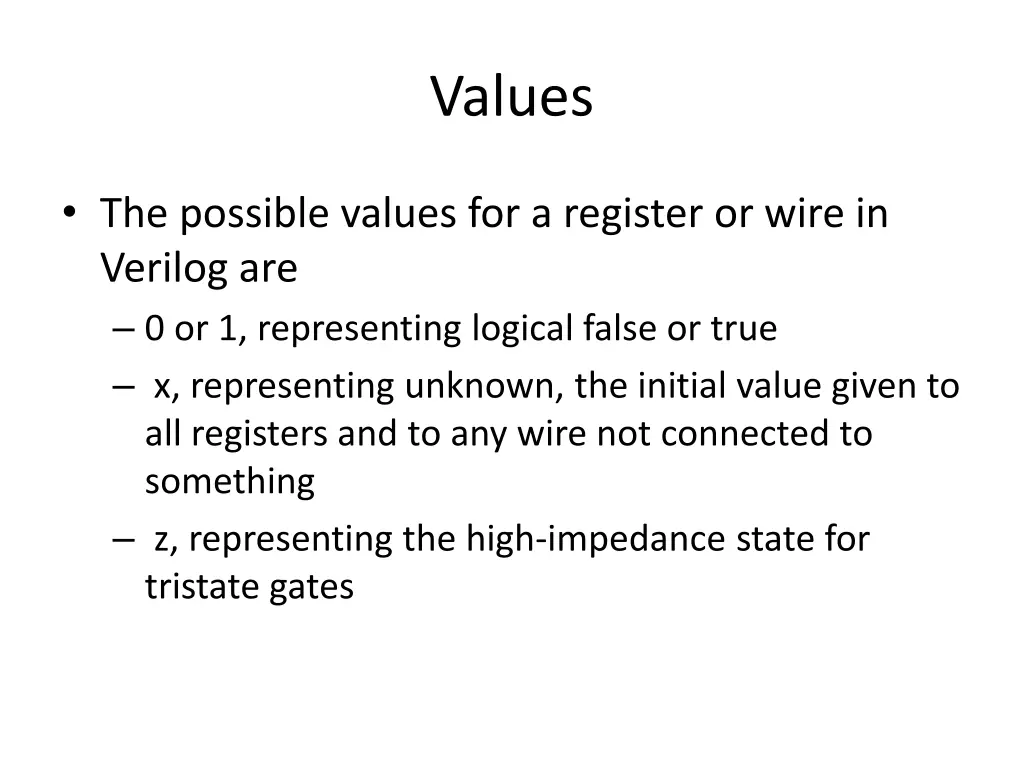 Values

• The possible values for a register or wire in Verilog are
– 0 or 1, representing logical false or true
– x, representing unknown, the initial value given to all registers and to any wire not connected to something
– z, representing the high-impedance state for tristate gates